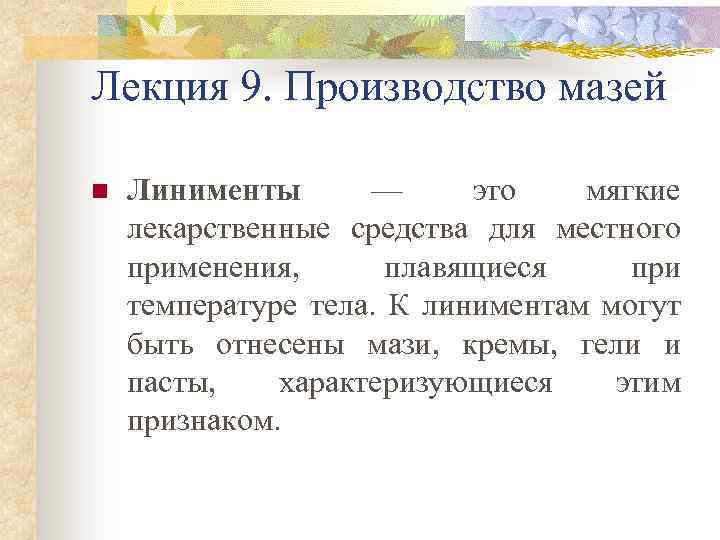 Лекция 9. Производство мазей

Линименты — это мягкие лекарственные средства для местного применения, плавящиеся при температуре тела. К линиментам могут быть отнесены мази, кремы, гели и пасты, характеризующиеся этим признаком.